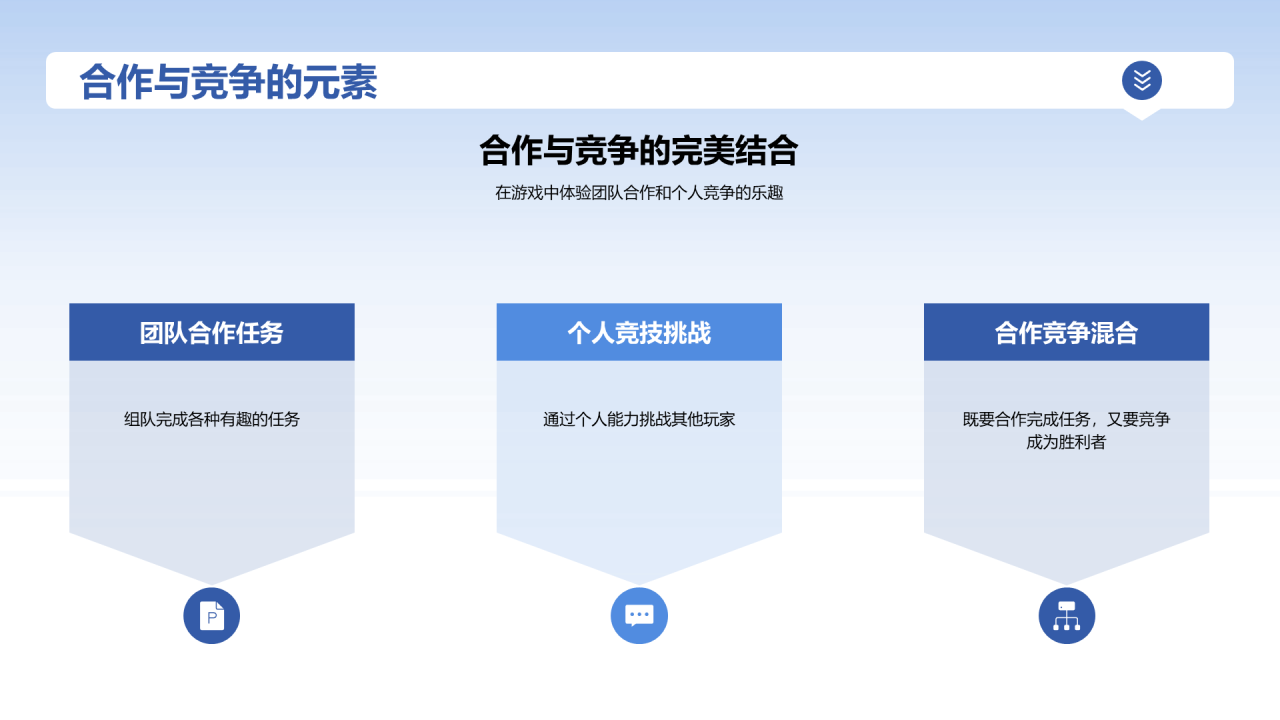 合作与竞争的元素

合作与竞争的完美结合

在游戏中体验团队合作和个人竞争的乐趣

团队合作任务

组队完成各种有趣的任务

个人竞技挑战

通过个人能力挑战其他玩家

合作竞争混合

既要合作完成任务，又要竞争成为胜利者